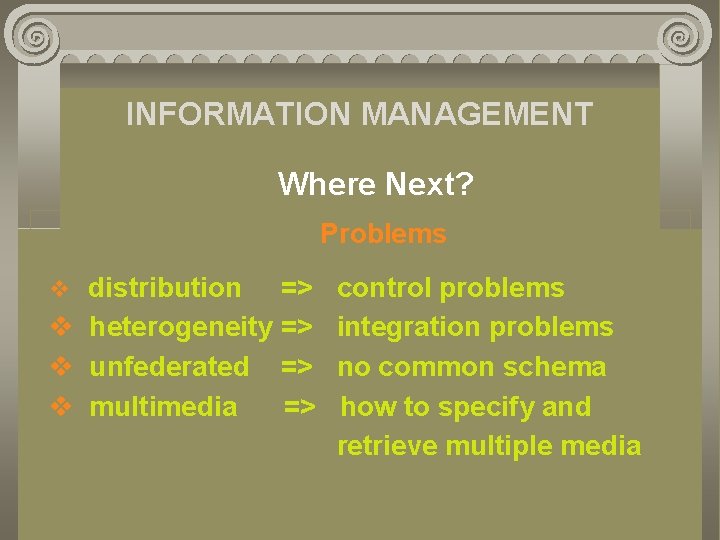 INFORMATION MANAGEMENT

Where Next?

Problems

❖ distribution => control problems
❖ heterogeneity => integration problems
❖ unfederated => no common schema
❖ multimedia => how to specify and retrieve multiple media